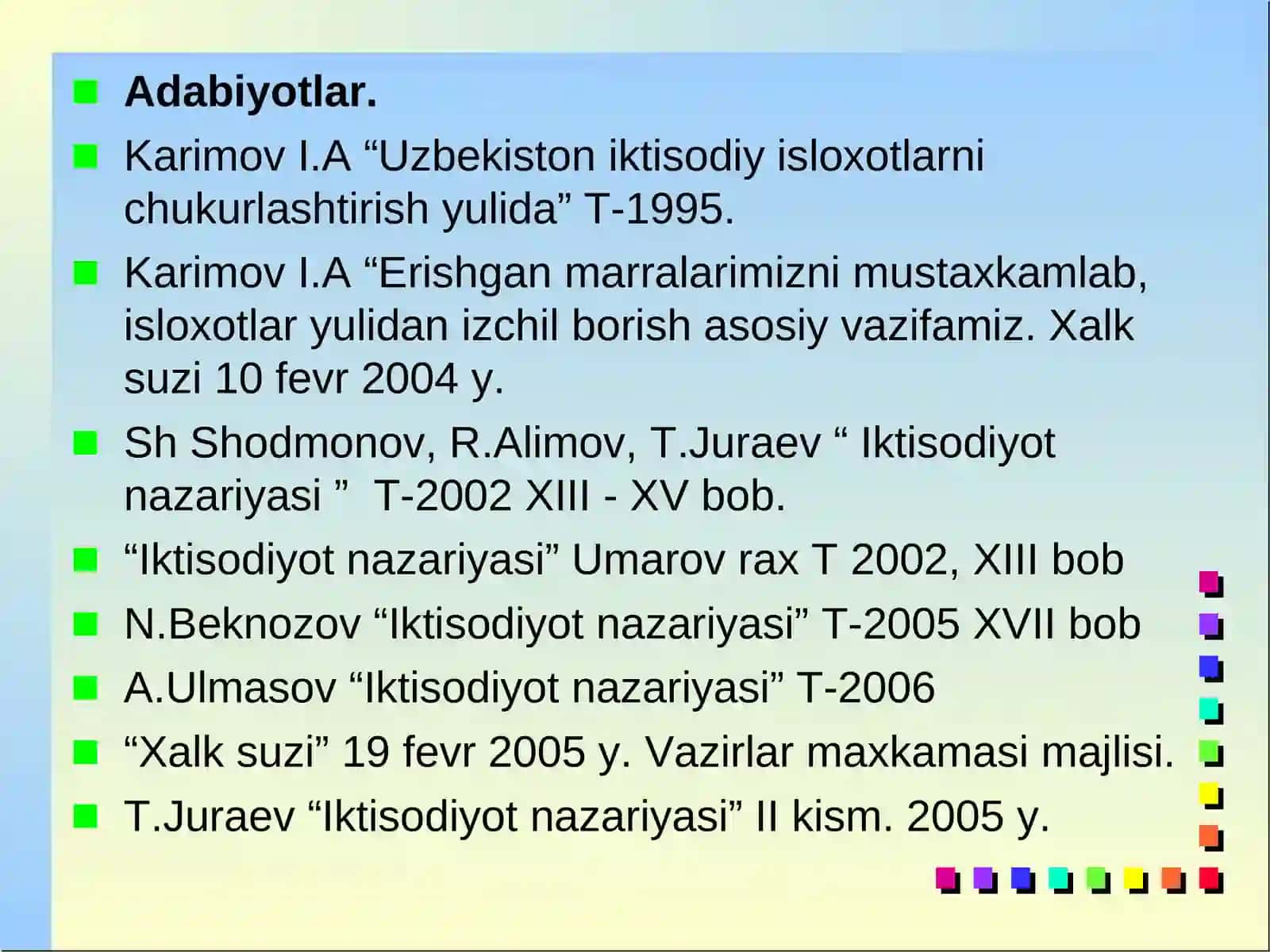 Adabiyotlar.

Karimov I.A “Uzbekiston iktisodiy isloxotlarni chukurlashtirish yulida” T-1995.

Karimov I.A “Erishgan marralarimizni mustaxkamlab, isloxotlar yulidan izchil borish asosiy vazifamiz. Xalk suzi 10 fevr 2004 y.

Sh Shodmonov, R.Alimov, T.Juraev “ Iktisodiyot nazariyasi ” T-2002 XIII - XV bob.

“Iktisodiyot nazariyasi” Umarov rax T 2002, XIII bob

N.Beknozov “Iktisodiyot nazariyasi” T-2005 XVII bob

A.Ulmasov “Iktisodiyot nazariyasi” T-2006

“Xalk suzi” 19 fevr 2005 y. Vazirlar maxkamasi majlisi.

T.Juraev “Iktisodiyot nazariyasi” II kism. 2005 y.